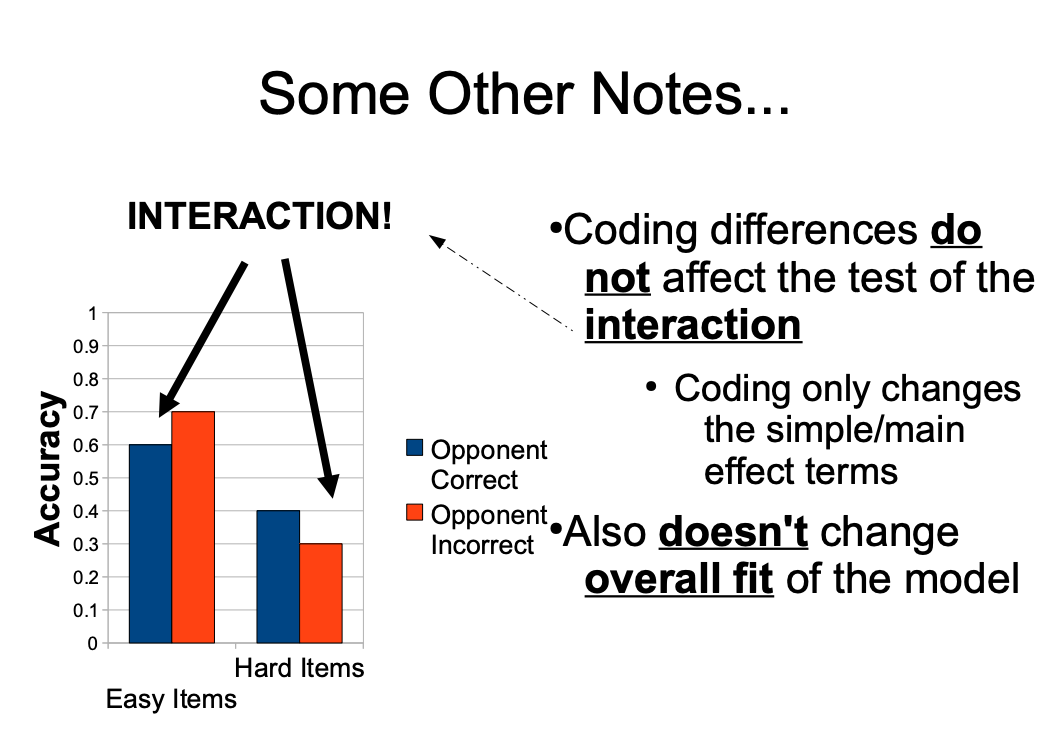 Some Other Notes...

INTERACTION!

Accuracy

1
0.9
0.8
0.7
0.6
0.5
0.4
0.3
0.2
0.1
0

Easy Items
Hard Items

Opponent Correct
Opponent Incorrect

•Coding differences do not affect the test of the interaction

• Coding only changes the simple/main effect terms

•Also doesn't change overall fit of the model